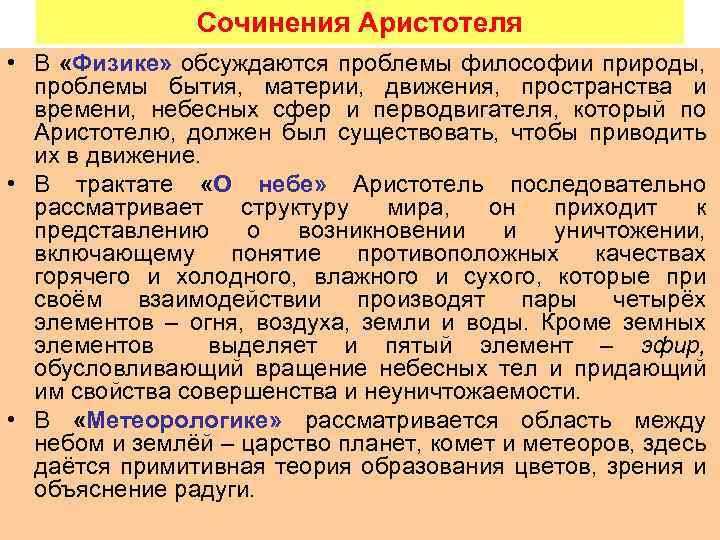 Сочинения Аристотеля

• В «Физике» обсуждаются проблемы философии природы, проблемы бытия, материи, движения, пространства и времени, небесных сфер и перводвигателя, который по Аристотелю, должен был существовать, чтобы приводить их в движение.

• В трактате «О небе» Аристотель последовательно рассматривает структуру мира, он приходит к представлению о возникновении и уничтожении, включающему понятие противоположных качествах горячего и холодного, влажного и сухого, которые при своём взаимодействии производят пары четырёх элементов – огня, воздуха, земли и воды. Кроме земных элементов выделяет и пятый элемент – эфир, обусловливающий вращение небесных тел и придающий им свойства совершенства и неуничтожаемости.

• В «Метеорологике» рассматривается область между небом и землёй – царство планет, комет и метеоров, здесь даётся примитивная теория образования цветов, зрения и объяснение радуги.